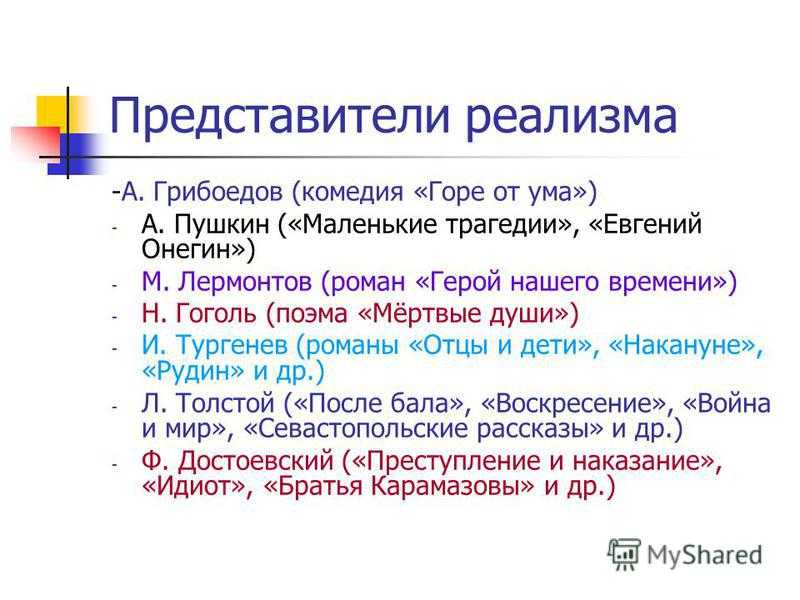 Представители реализма

-А. Грибоедов (комедия «Горе от ума»)
- А. Пушкин («Маленькие трагедии», «Евгений Онегин»)
- М. Лермонтов (роман «Герой нашего времени»)
- Н. Гоголь (поэма «Мёртвые души»)
- И. Тургенев (романы «Отцы и дети», «Накануне», «Рудин» и др.)
- Л. Толстой («После бала», «Воскресение», «Война и мир», «Севастопольские рассказы» и др.)
- Ф. Достоевский («Преступление и наказание», «Идиот», «Братья Карамазовы» и др.)

MyShared